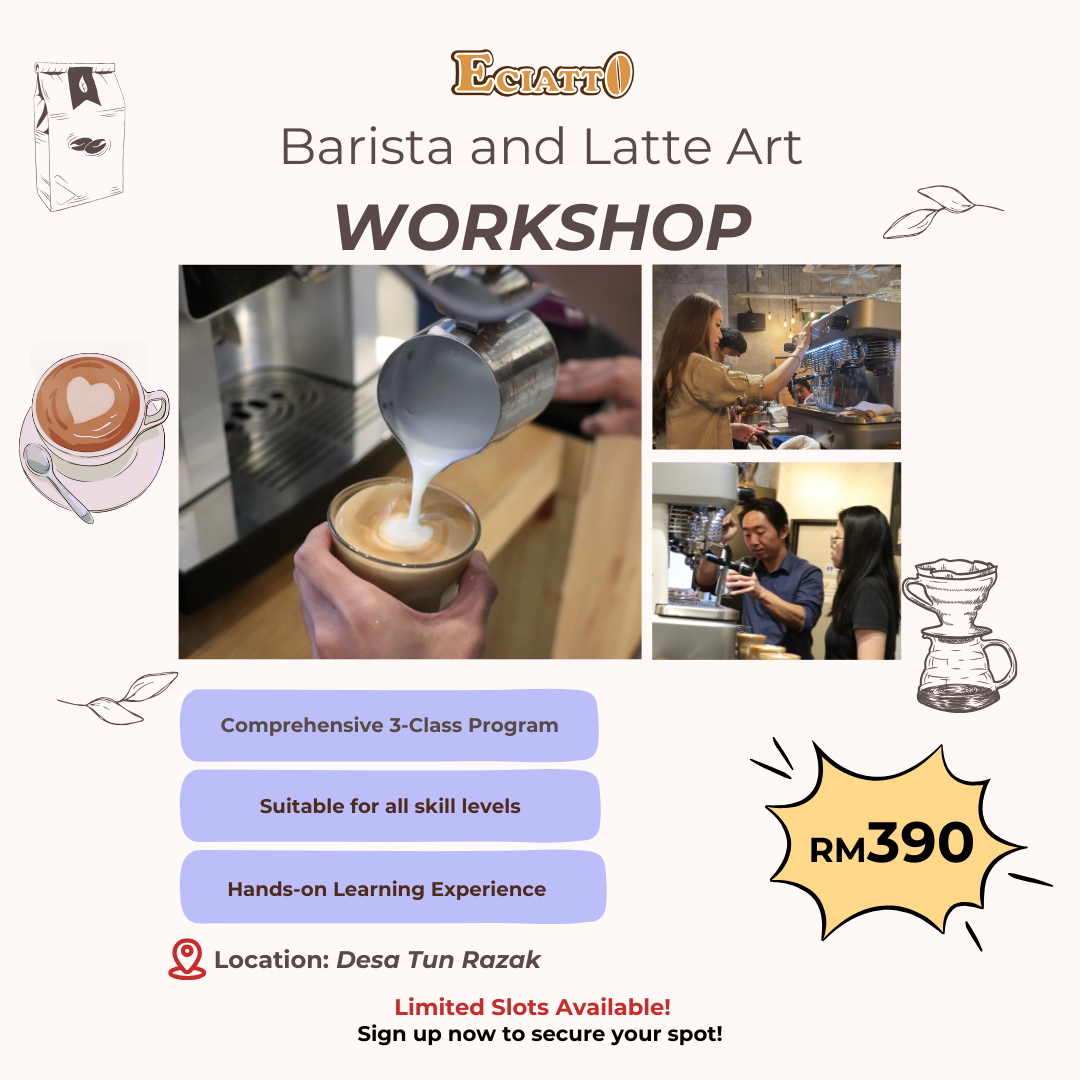 ECIATTO

Barista and Latte Art

WORKSHOP

Comprehensive 3-Class Program

Suitable for all skill levels

Hands-on Learning Experience

RM390

Location: Desa Tun Razak

Limited Slots Available!
Sign up now to secure your spot!